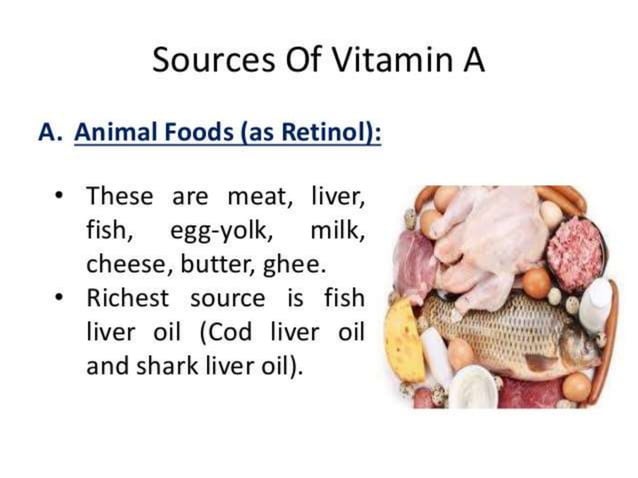 Sources Of Vitamin A

A. Animal Foods (as Retinol):

• These are meat, liver, fish, egg-yolk, milk, cheese, butter, ghee.
• Richest source is fish liver oil (Cod liver oil and shark liver oil).